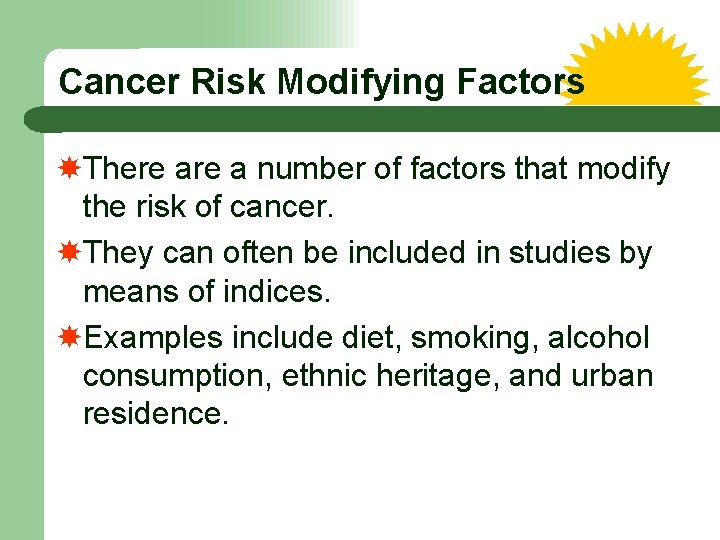 Cancer Risk Modifying Factors

There are a number of factors that modify the risk of cancer.

They can often be included in studies by means of indices.

Examples include diet, smoking, alcohol consumption, ethnic heritage, and urban residence.